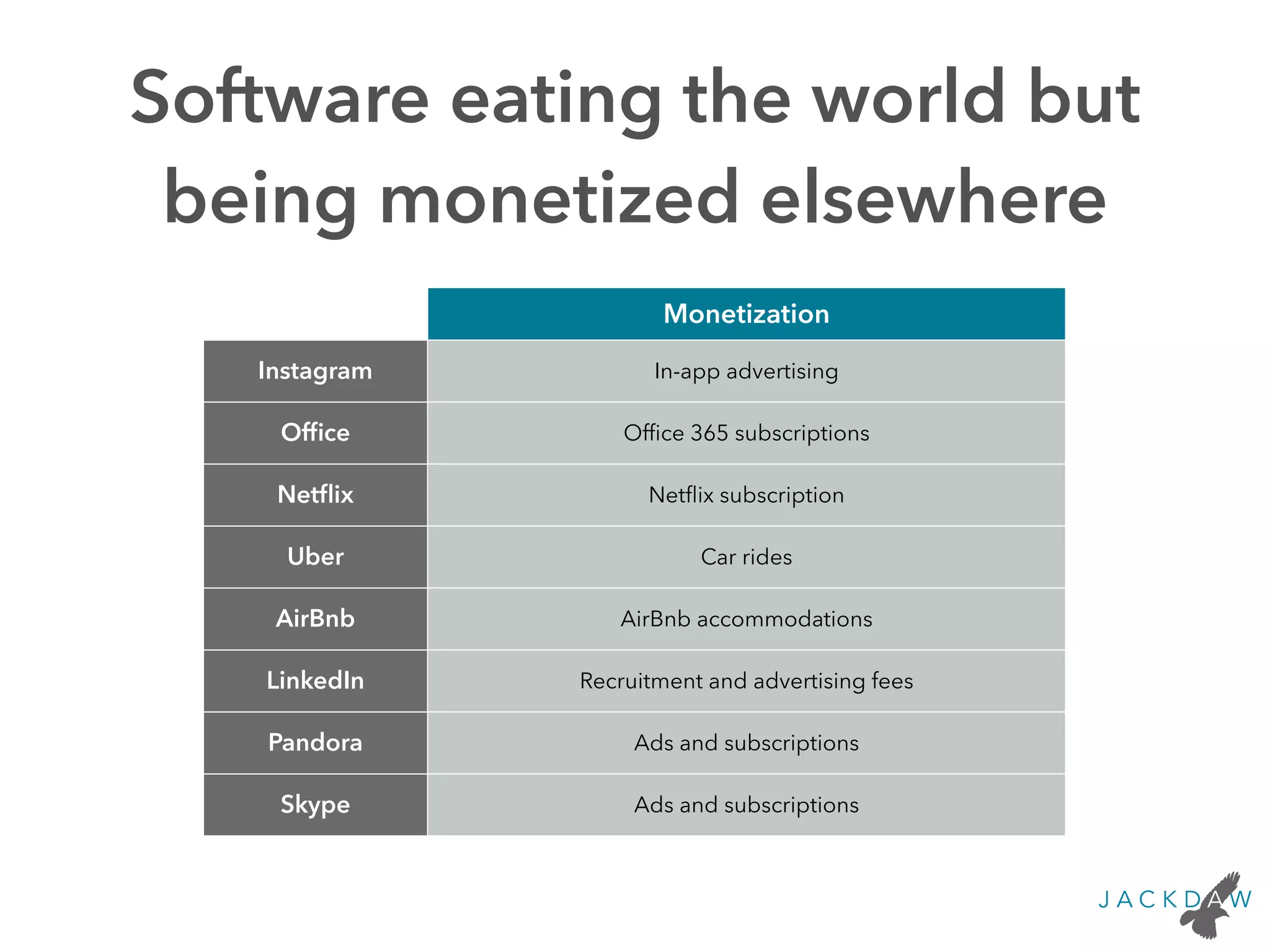 Software eating the world but being monetized elsewhere

| | Monetization |
|---|---|
| Instagram | In-app advertising |
| Office | Office 365 subscriptions |
| Netflix | Netflix subscription |
| Uber | Car rides |
| AirBnb | AirBnb accommodations |
| LinkedIn | Recruitment and advertising fees |
| Pandora | Ads and subscriptions |
| Skype | Ads and subscriptions |

JACKDAW